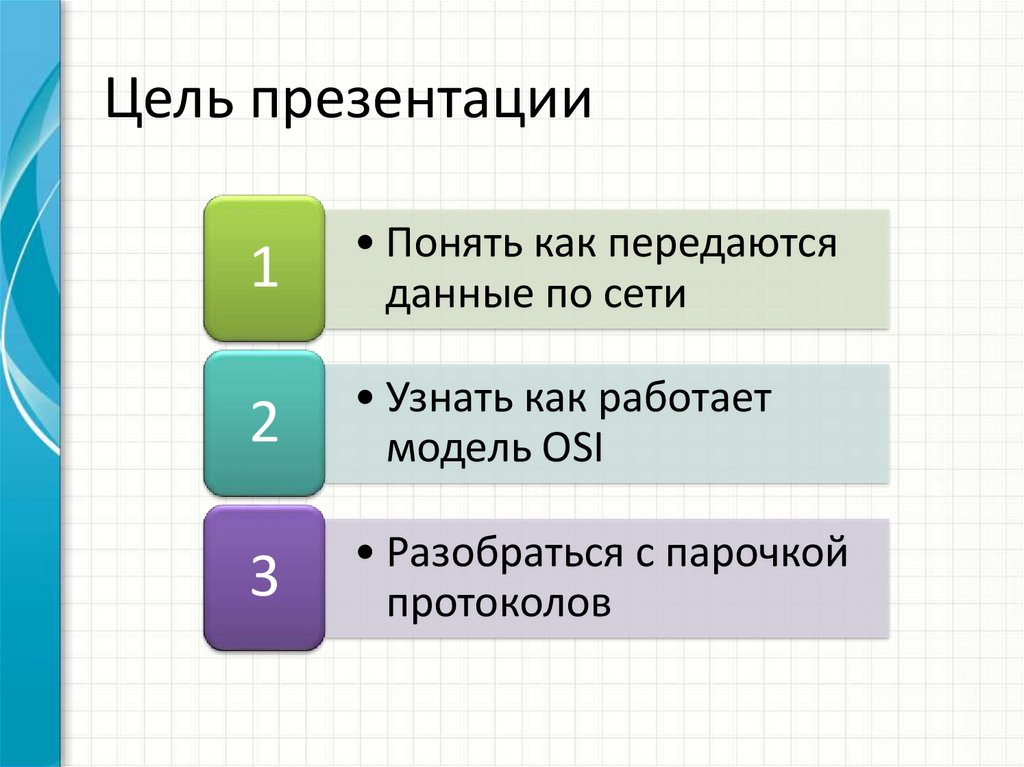 Цель презентации

1

• Понять как передаются данные по сети

2

• Узнать как работает модель OSI

3

• Разобраться с парочкой протоколов